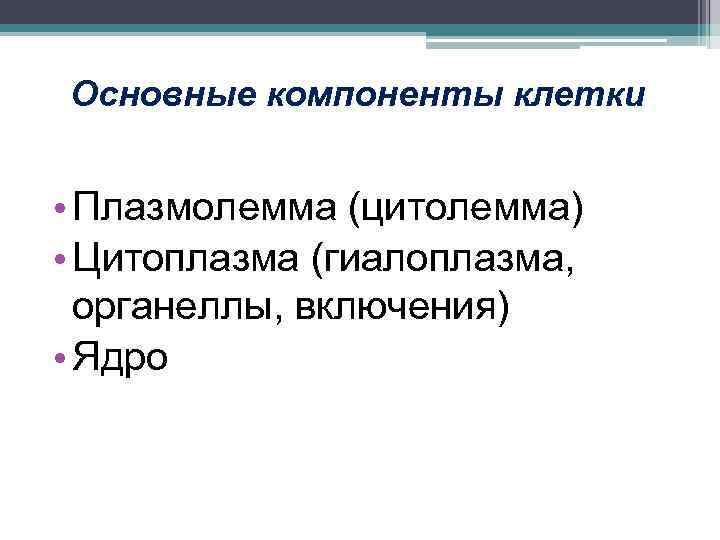 Основные компоненты клетки

• Плазмолемма (цитолемма)
• Цитоплазма (гиалоплазма, органеллы, включения)
• Ядро